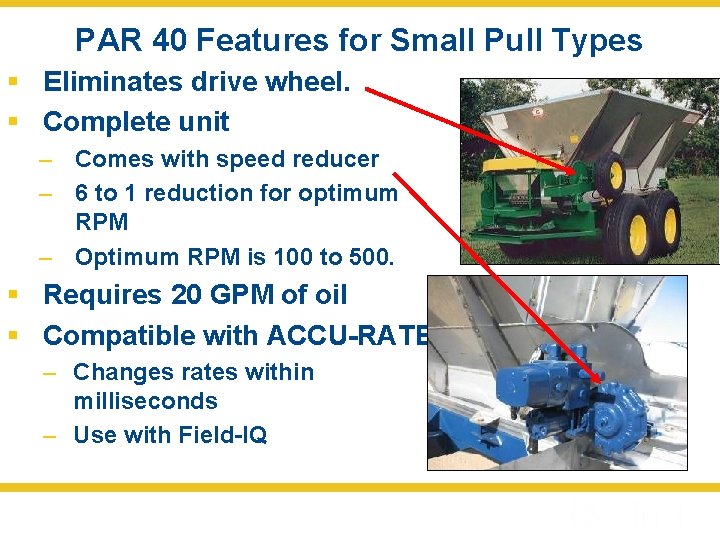 PAR 40 Features for Small Pull Types

▪ Eliminates drive wheel.
▪ Complete unit
– Comes with speed reducer
– 6 to 1 reduction for optimum RPM
– Optimum RPM is 100 to 500.
▪ Requires 20 GPM of oil
▪ Compatible with ACCU-RATE
– Changes rates within milliseconds
– Use with Field-IQ